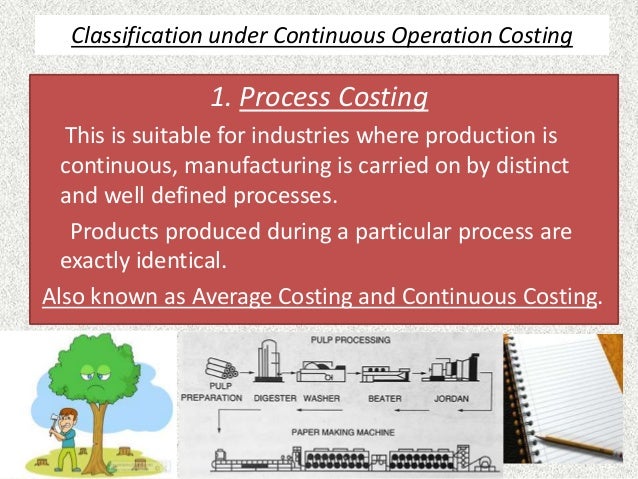 Classification under Continuous Operation Costing

1. Process Costing

This is suitable for industries where production is continuous, manufacturing is carried on by distinct and well defined processes.

Products produced during a particular process are exactly identical.

Also known as Average Costing and Continuous Costing.

PULP PROCESSING

PULP PREPARATION DIGESTER WASHER BEATER JORDAN

PAPER MAKING MACHINE